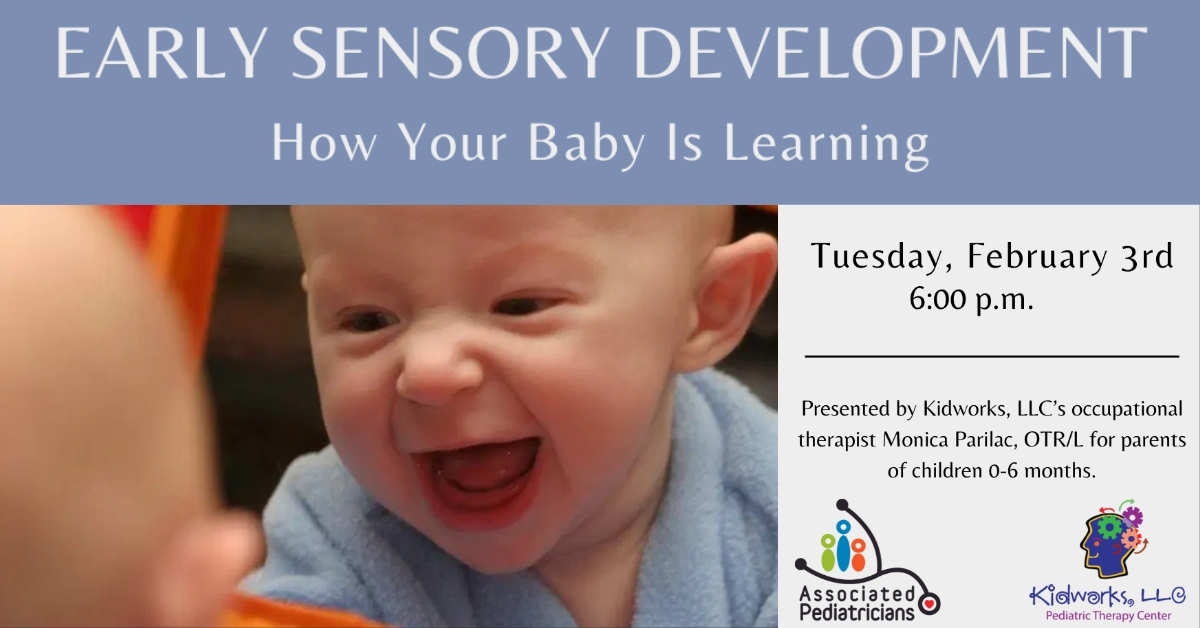 EARLY SENSORY DEVELOPMENT
How Your Baby Is Learning

Tuesday, February 3rd
6:00 p.m.

Presented by Kidworks, LLC's occupational therapist Monica Parilac, OTR/L for parents of children 0-6 months.

Associated Pediatricians

Kidworks, LLC
Pediatric Therapy Center